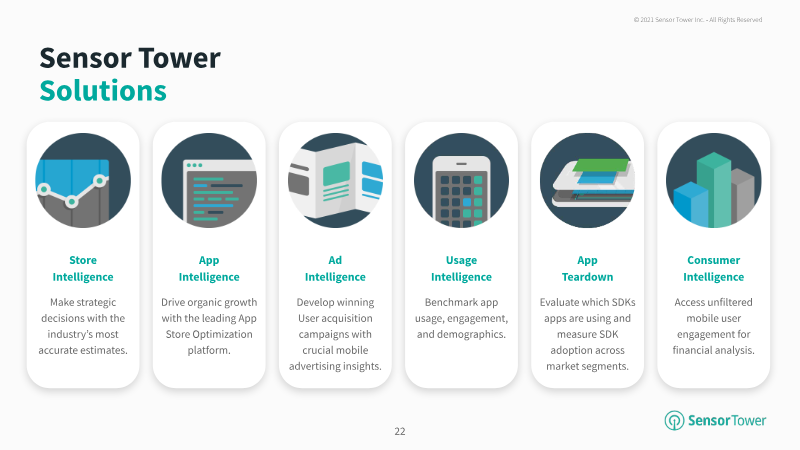 © 2021 Sensor Tower Inc. - All Rights Reserved

Sensor Tower
Solutions

Store Intelligence

Make strategic decisions with the industry's most accurate estimates.

App Intelligence

Drive organic growth with the leading App Store Optimization platform.

Ad Intelligence

Develop winning User acquisition campaigns with crucial mobile advertising insights.

Usage Intelligence

Benchmark app usage, engagement, and demographics.

App Teardown

Evaluate which SDKs apps are using and measure SDK adoption across market segments.

Consumer Intelligence

Access unfiltered mobile user engagement for financial analysis.

22

SensorTower